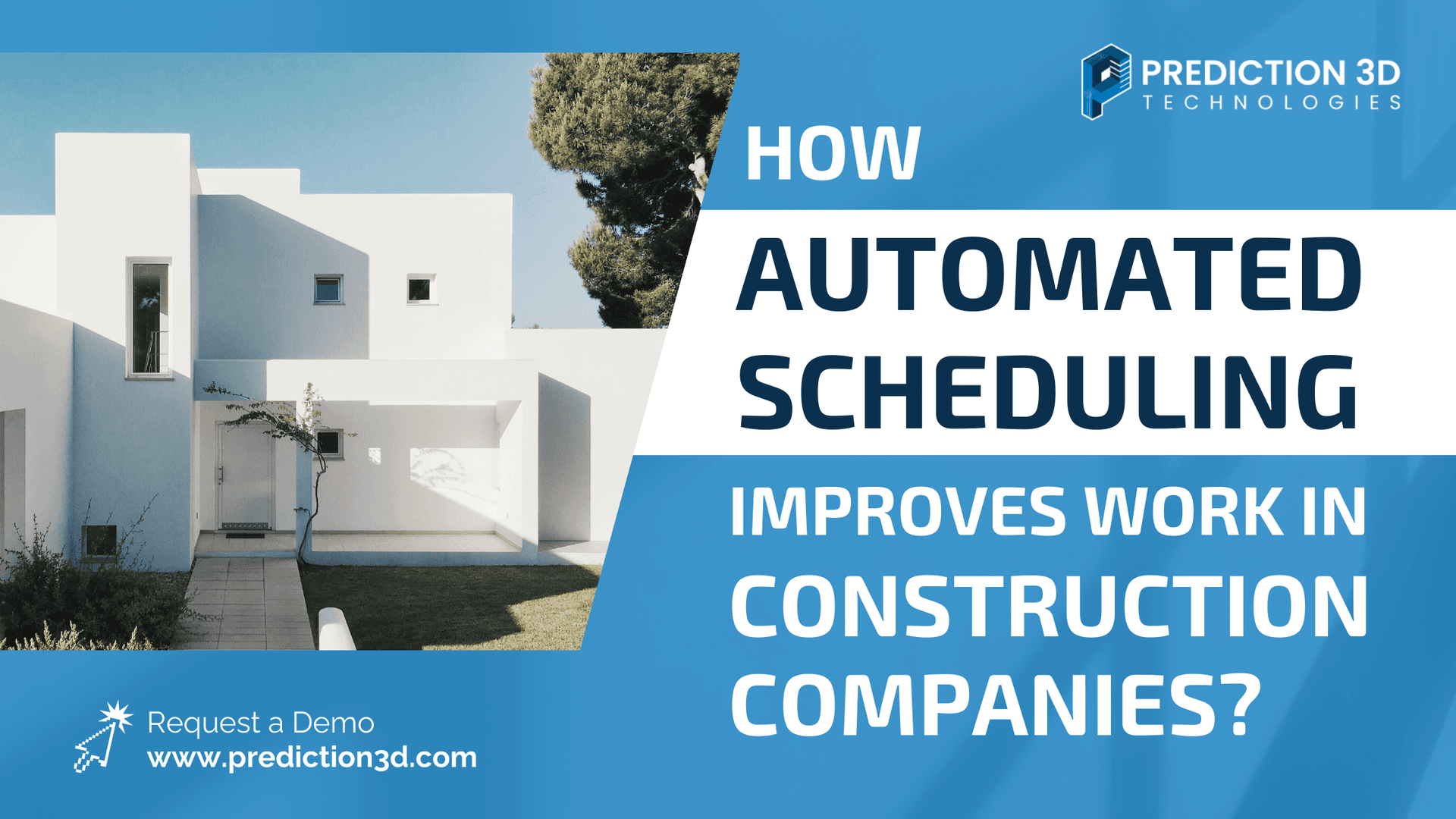 PREDICTION 3D
TECHNOLOGIES

HOW
AUTOMATED
SCHEDULING
IMPROVES WORK IN
CONSTRUCTION
COMPANIES?

Request a Demo
www.prediction3d.com